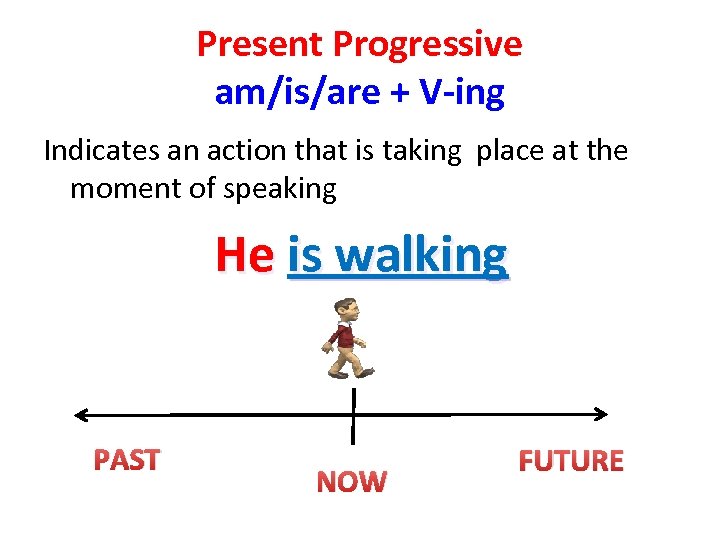 Present Progressive
am/is/are + V-ing

Indicates an action that is taking place at the moment of speaking

He is walking

PAST

NOW

FUTURE